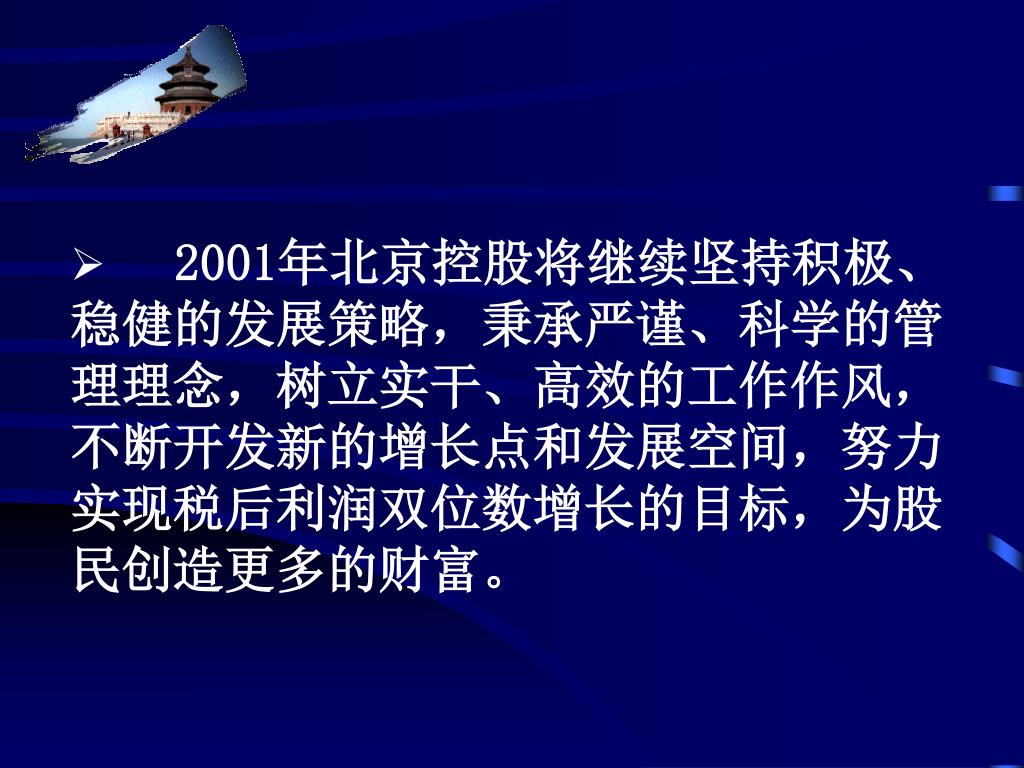 ➢ 2001年北京控股将继续坚持积极、稳健的发展策略，秉承严谨、科学的管理理念，树立实干、高效的工作作风，不断开发新的增长点和发展空间，努力实现税后利润双位数增长的目标，为股民创造更多的财富。